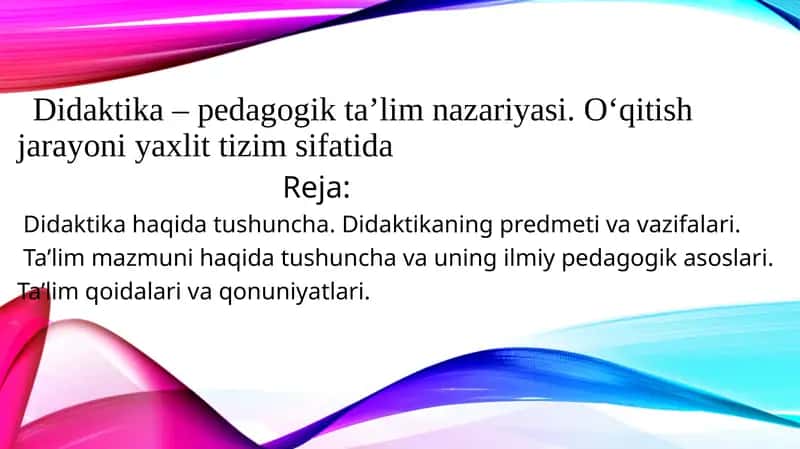 Didaktika – pedagogik ta’lim nazariyasi. O‘qitish jarayoni yaxlit tizim sifatida

Reja:

Didaktika haqida tushuncha. Didaktikaning predmeti va vazifalari.

Ta’lim mazmuni haqida tushuncha va uning ilmiy pedagogik asoslari.

Ta’lim qoidalari va qonuniyatlari.